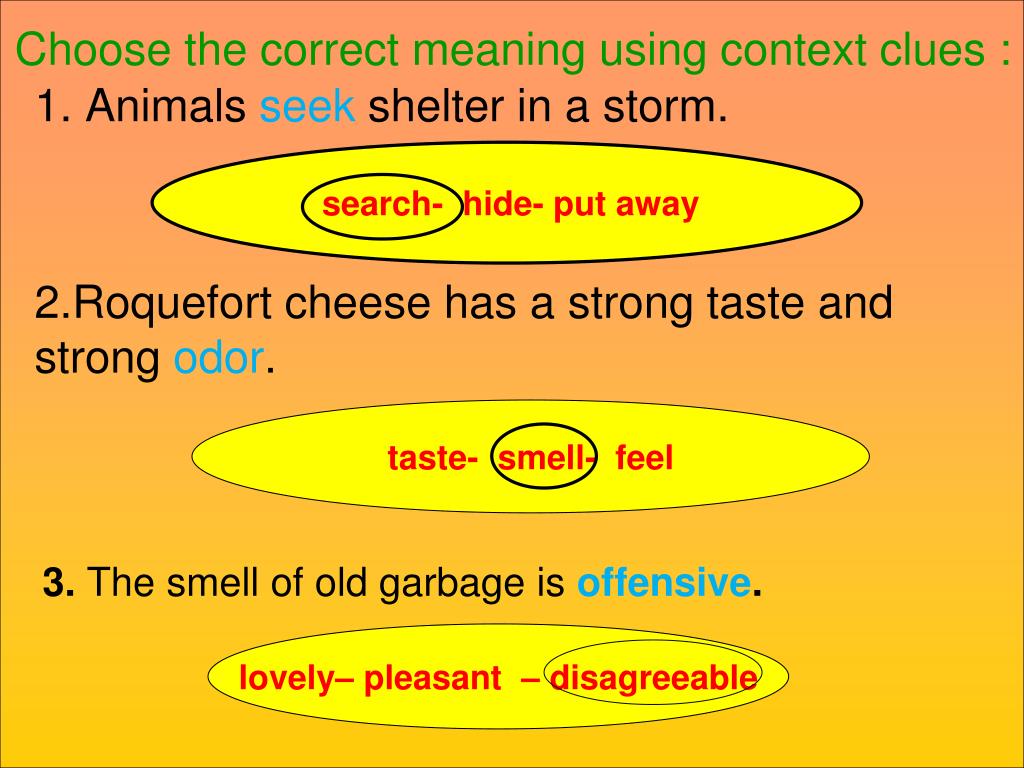 Choose the correct meaning using context clues :

1. Animals seek shelter in a storm.

search- hide- put away

2.Roquefort cheese has a strong taste and strong odor.

taste- smell- feel

3. The smell of old garbage is offensive.

lovely– pleasant – disagreeable